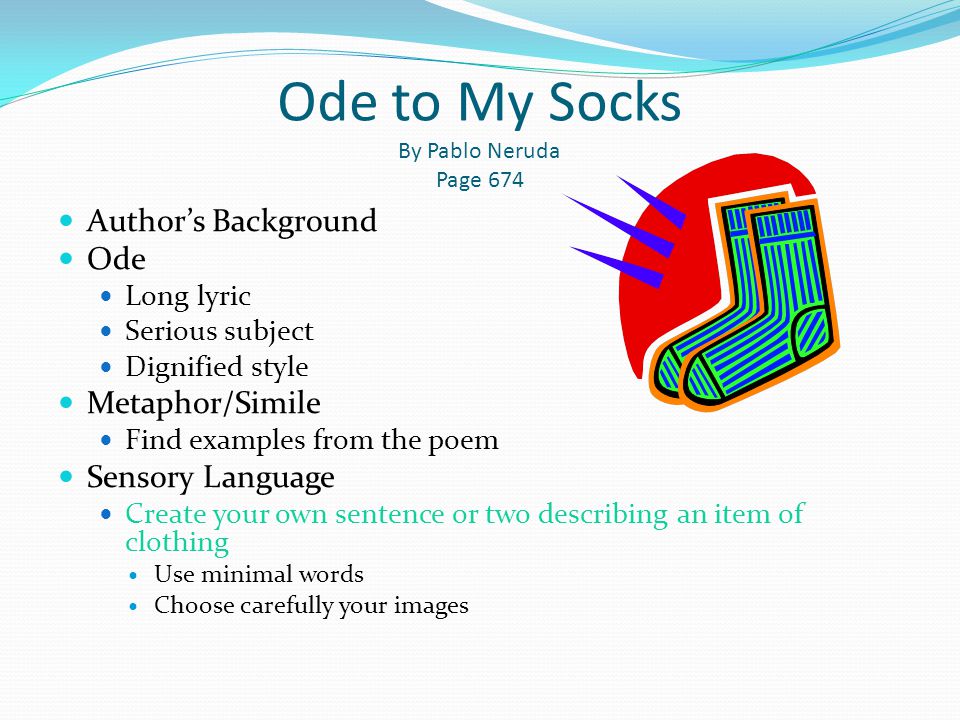 Ode to My Socks
By Pablo Neruda
Page 674

- Author's Background
- Ode
  - Long lyric
  - Serious subject
  - Dignified style
- Metaphor/Simile
  - Find examples from the poem
- Sensory Language
  - Create your own sentence or two describing an item of clothing
    - Use minimal words
    - Choose carefully your images